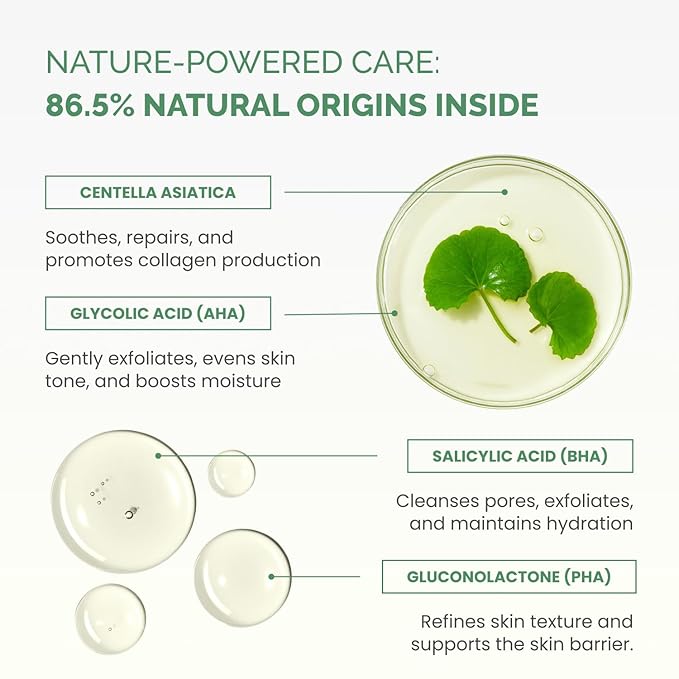 NATURE-POWERED CARE:
86.5% NATURAL ORIGINS INSIDE

CENTELLA ASIATICA

Soothes, repairs, and promotes collagen production

GLYCOLIC ACID (AHA)

Gently exfoliates, evens skin tone, and boosts moisture

SALICYLIC ACID (BHA)

Cleanses pores, exfoliates, and maintains hydration

GLUCONOLACTONE (PHA)

Refines skin texture and supports the skin barrier.